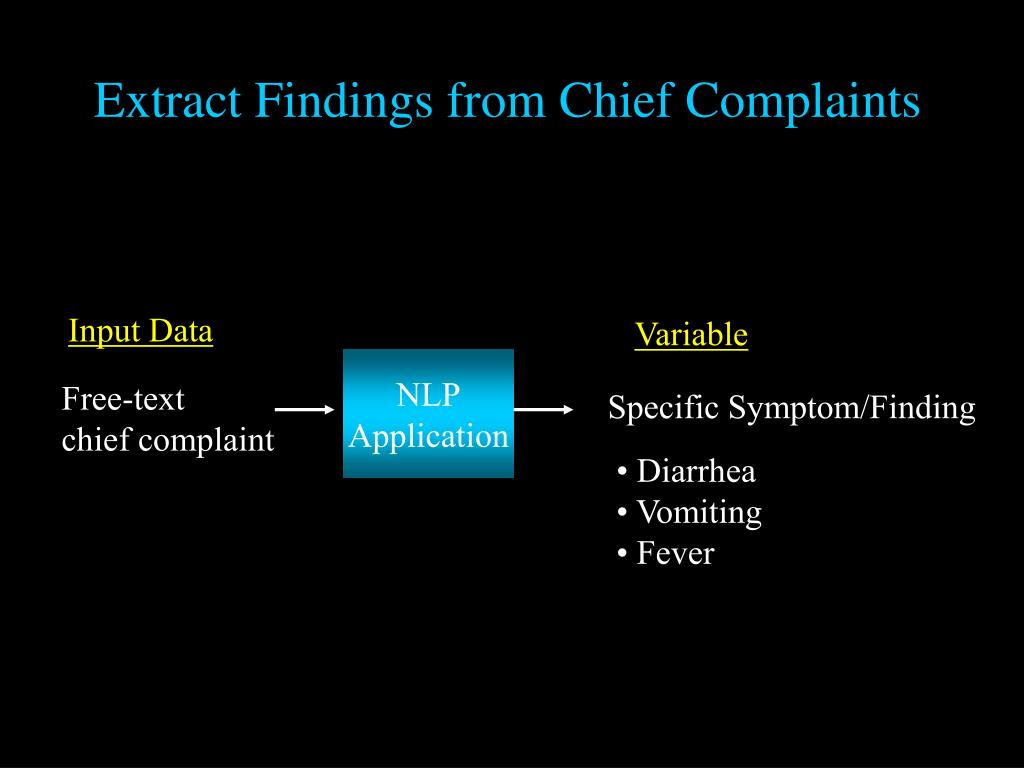 Extract Findings from Chief Complaints

Input Data

Free-text
chief complaint

NLP
Application

Variable

Specific Symptom/Finding

• Diarrhea
• Vomiting
• Fever